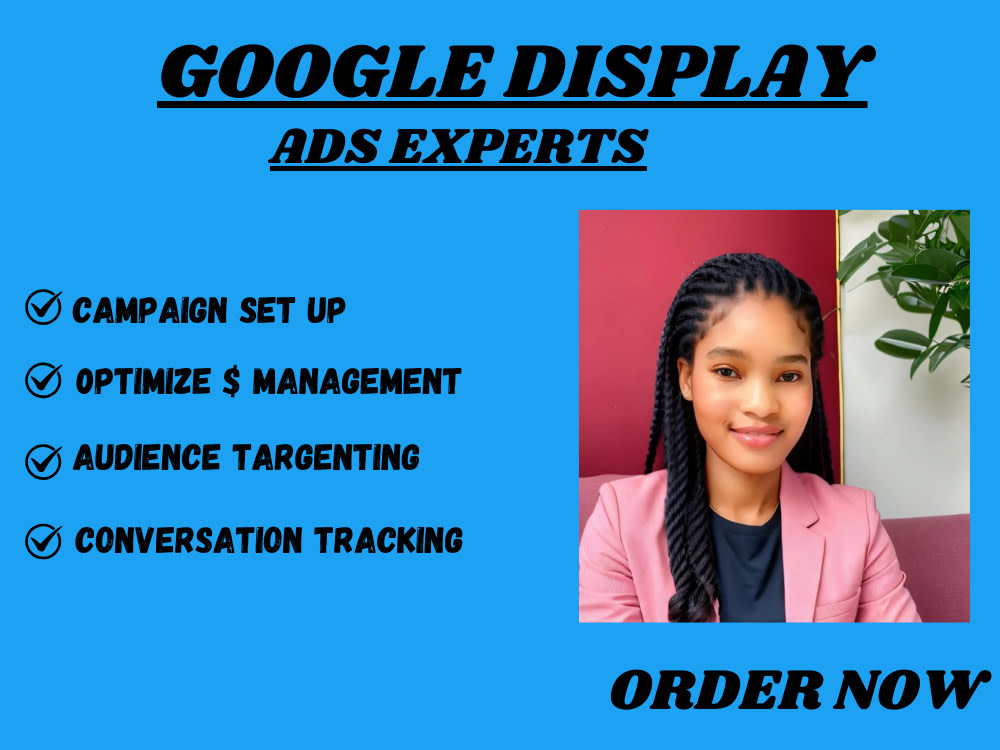 GOOGLE DISPLAY
ADS EXPERTS

CAMPAIGN SET UP
OPTIMIZE $ MANAGEMENT
AUDIENCE TARGENTING
CONVERSATION TRACKING

ORDER NOW